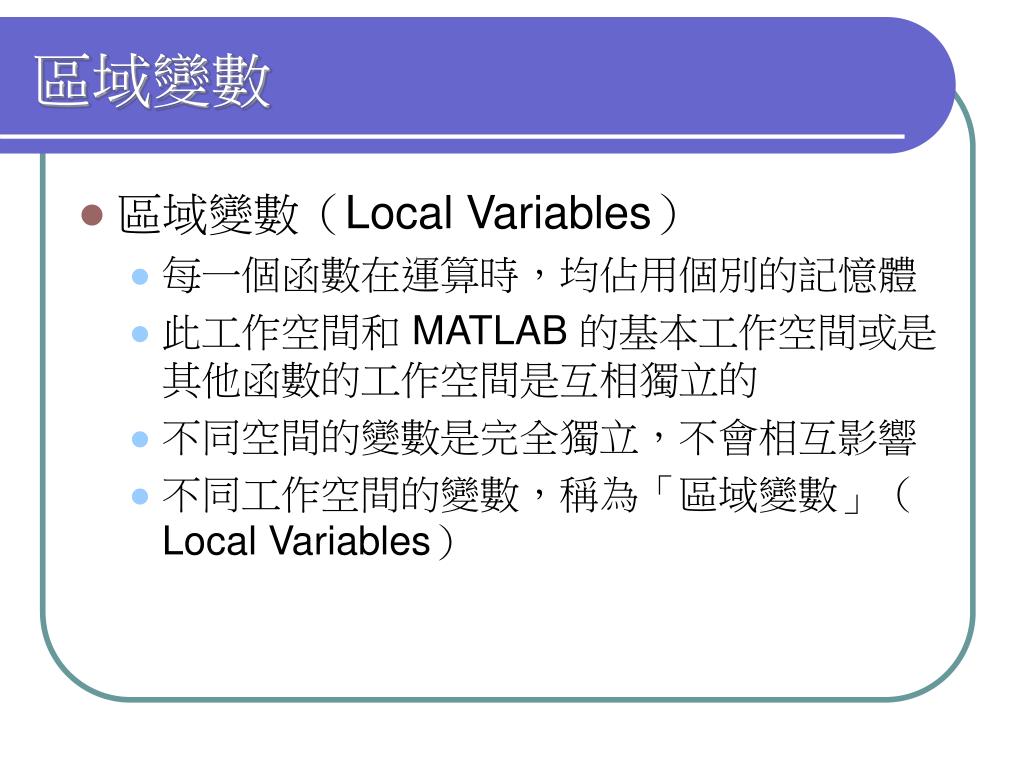 區域變數

區域變數（Local Variables）

每一個函數在運算時，均佔用個別的記憶體

此工作空間和 MATLAB 的基本工作空間或是其他函數的工作空間是互相獨立的

不同空間的變數是完全獨立，不會相互影響

不同工作空間的變數，稱為「區域變數」（Local Variables）